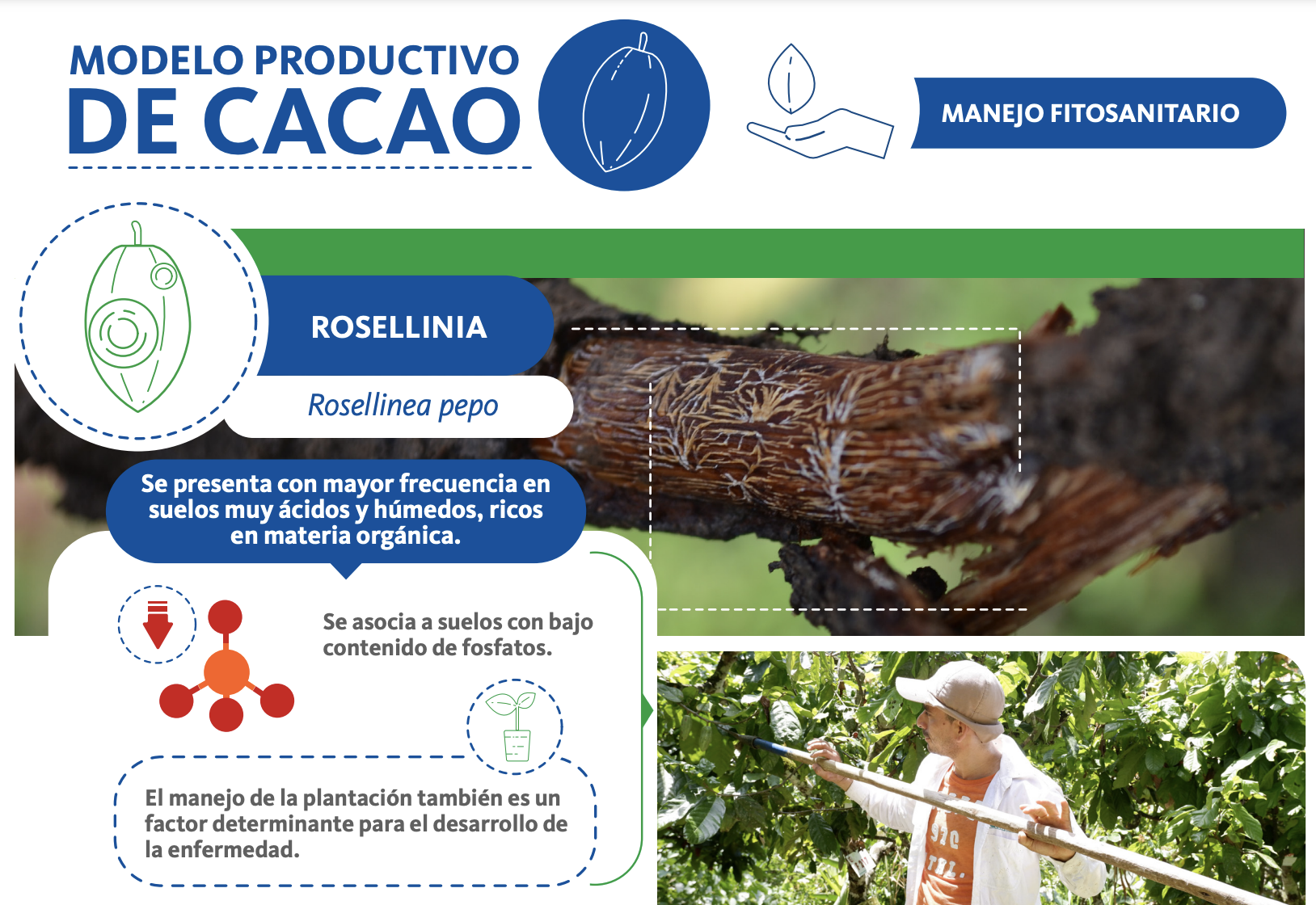 MODELO PRODUCTIVO DE CACAO

MANEJO FITOSANITARIO

ROSELLINIA

Rosellinea pepo

Se presenta con mayor frecuencia en suelos muy ácidos y húmedos, ricos en materia orgánica.

Se asocia a suelos con bajo contenido de fosfatos.

El manejo de la plantación también es un factor determinante para el desarrollo de la enfermedad.